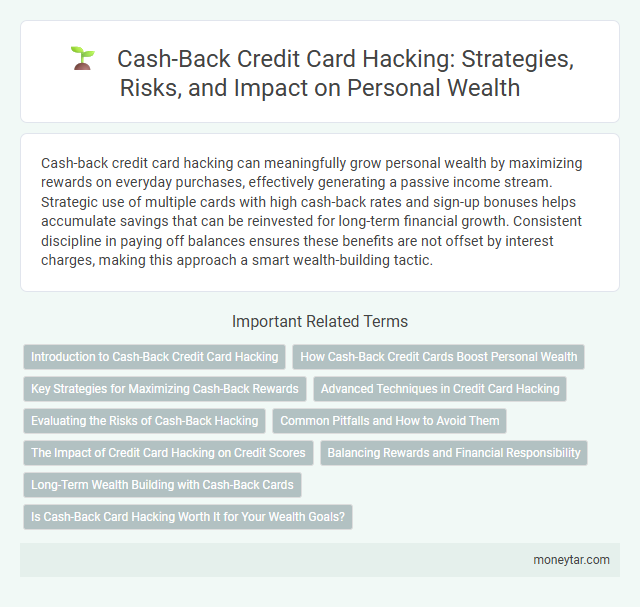 Cash-Back Credit Card Hacking: Strategies, Risks, and Impact on Personal Wealth

Cash-back credit card hacking can meaningfully grow personal wealth by maximizing rewards on everyday purchases, effectively generating a passive income stream. Strategic use of multiple cards with high cash-back rates and sign-up bonuses helps accumulate savings that can be reinvested for long-term financial growth. Consistent discipline in paying off balances ensures these benefits are not offset by interest charges, making this approach a smart wealth-building tactic.

Important Related Terms

Introduction to Cash-Back Credit Card Hacking

How Cash-Back Credit Cards Boost Personal Wealth

Key Strategies for Maximizing Cash-Back Rewards

Advanced Techniques in Credit Card Hacking

Evaluating the Risks of Cash-Back Hacking

Common Pitfalls and How to Avoid Them

The Impact of Credit Card Hacking on Credit Scores

Balancing Rewards and Financial Responsibility

Long-Term Wealth Building with Cash-Back Cards

Is Cash-Back Card Hacking Worth It for Your Wealth Goals?

moneytar.com